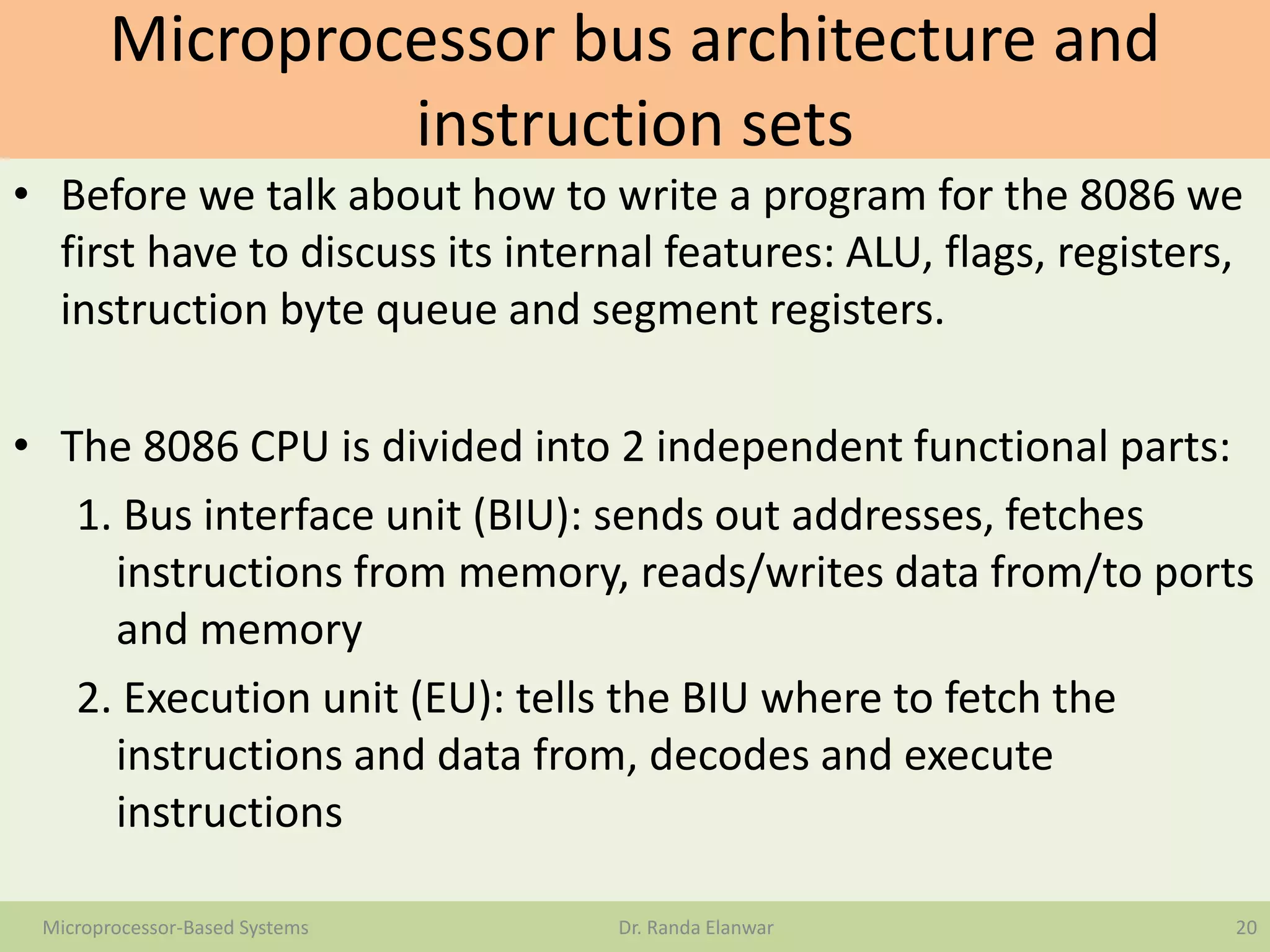 Microprocessor bus architecture and instruction sets

• Before we talk about how to write a program for the 8086 we first have to discuss its internal features: ALU, flags, registers, instruction byte queue and segment registers.

• The 8086 CPU is divided into 2 independent functional parts:

1. Bus interface unit (BIU): sends out addresses, fetches instructions from memory, reads/writes data from/to ports and memory

2. Execution unit (EU): tells the BIU where to fetch the instructions and data from, decodes and execute instructions

Microprocessor-Based Systems Dr. Randa Elanwar 20